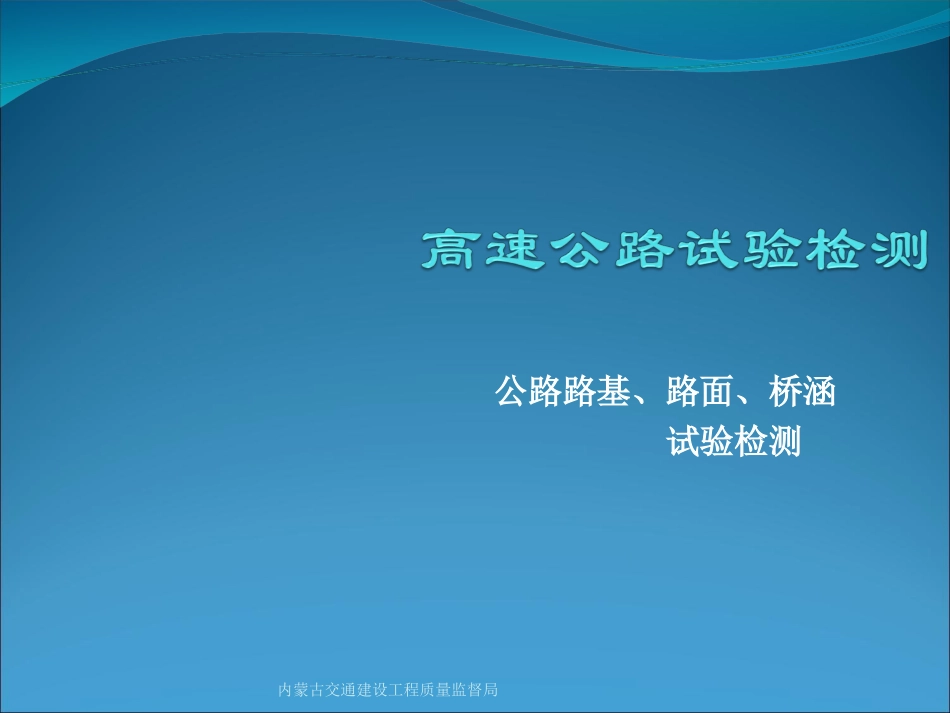 高速公路试验检测

公路路基、路面、桥涵
试验检测

内蒙古交通建设工程质量监督局